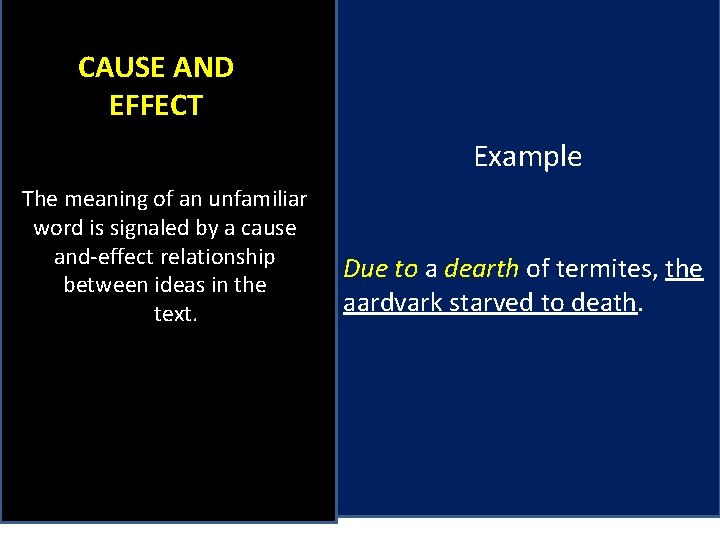 CAUSE AND EFFECT

The meaning of an unfamiliar word is signaled by a cause and-effect relationship between ideas in the text.

Example

Due to a dearth of termites, the aardvark starved to death.